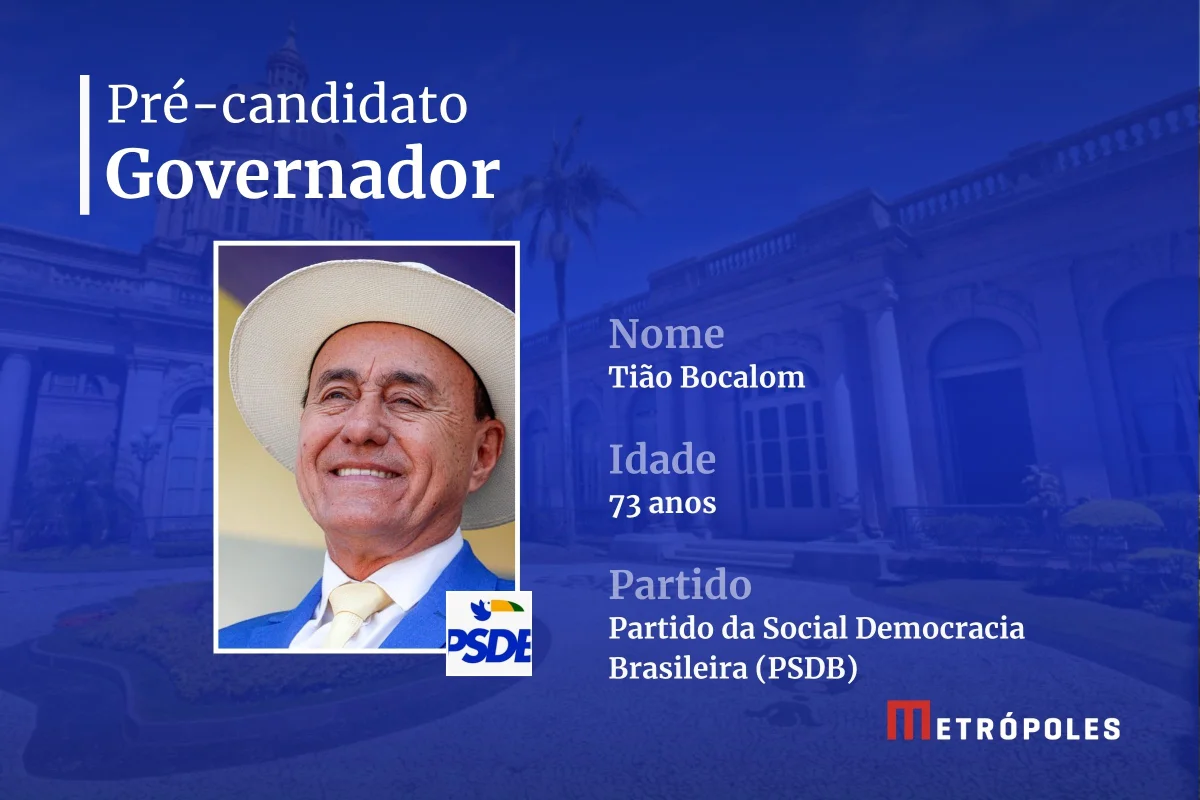 Pré-candidato
Governador

PSDB

Nome
Tião Bocalom

Idade
73 anos

Partido
Partido da Social Democracia Brasileira (PSDB)

METRÓPOLES